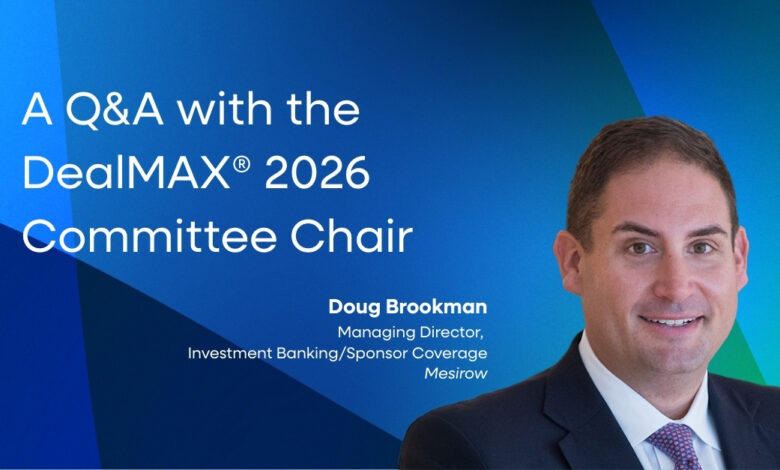 A Q&A with the DealMAX® 2026 Committee Chair

Doug Brookman
Managing Director,
Investment Banking/Sponsor Coverage
Mesirow